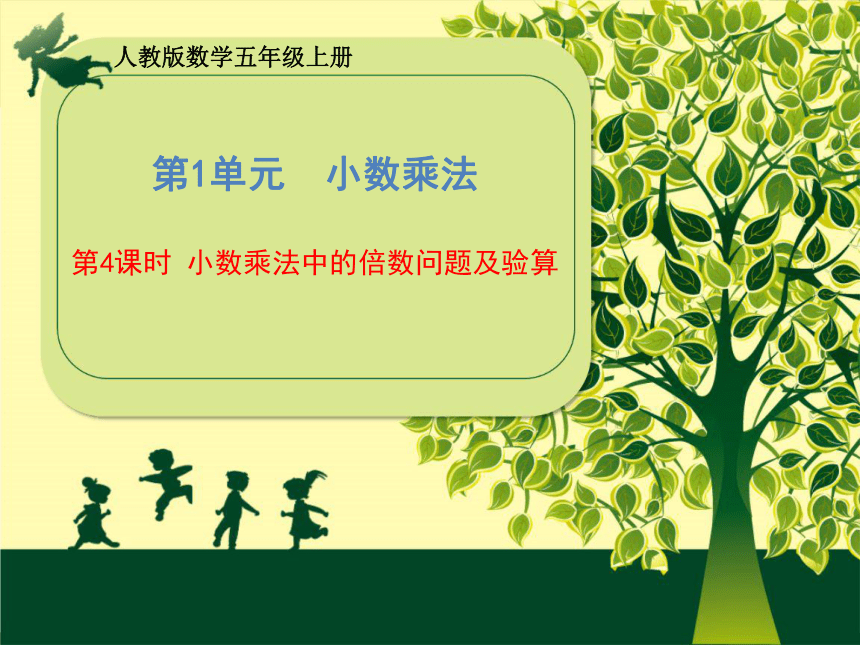 人教版数学五年级上册

第1单元　小数乘法

第4课时 小数乘法中的倍数问题及验算